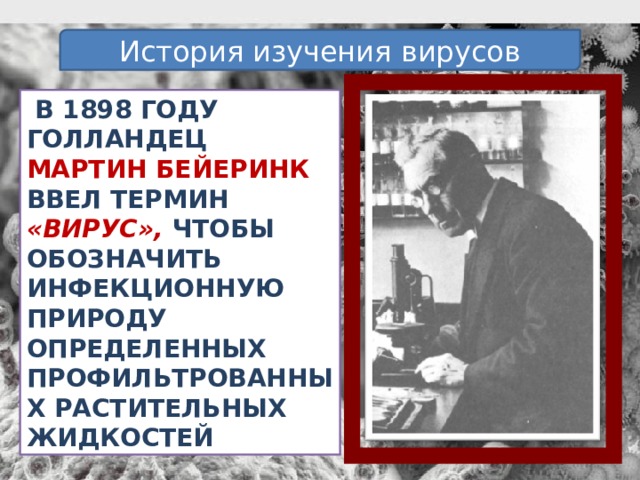 История изучения вирусов

В 1898 ГОДУ ГОЛЛАНДЕЦ МАРТИН БЕЙЕРИНК ВВЕЛ ТЕРМИН «ВИРУС», ЧТОБЫ ОБОЗНАЧИТЬ ИНФЕКЦИОННУЮ ПРИРОДУ ОПРЕДЕЛЕННЫХ ПРОФИЛЬТРОВАННЫ Х РАСТИТЕЛЬНЫХ ЖИДКОСТЕЙ